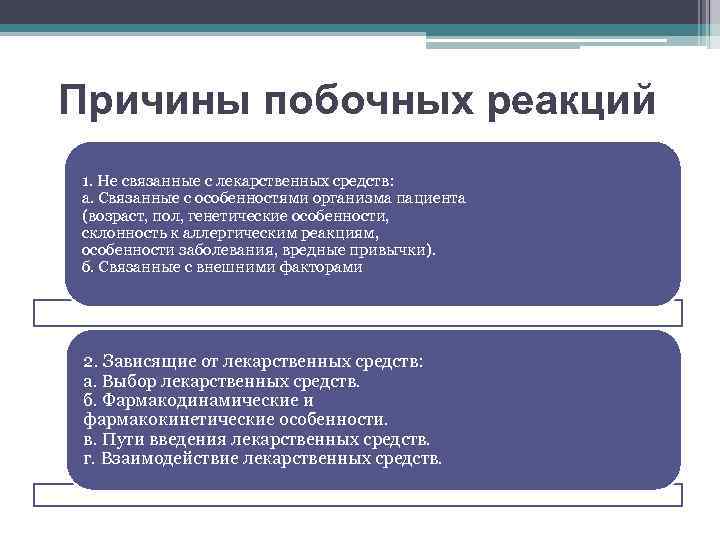 Причины побочных реакций

1. Не связанные с лекарственных средств:
а. Связанные с особенностями организма пациента (возраст, пол, генетические особенности, склонность к аллергическим реакциям, особенности заболевания, вредные привычки).
б. Связанные с внешними факторами

2. Зависящие от лекарственных средств:
а. Выбор лекарственных средств.
б. Фармакодинамические и фармакокинетические особенности.
в. Пути введения лекарственных средств.
г. Взаимодействие лекарственных средств.